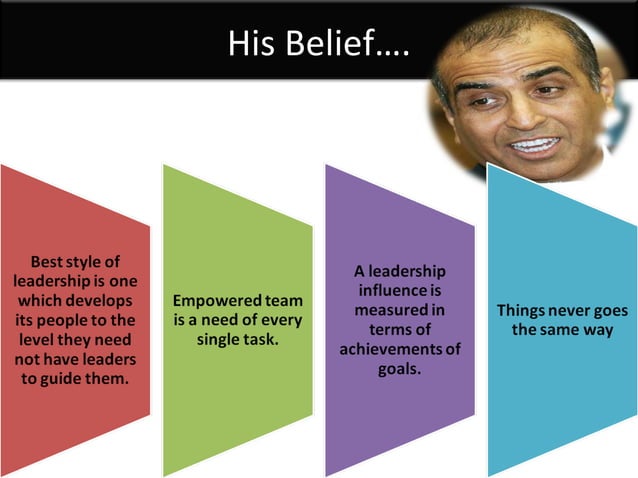 His Belief….

Best style of leadership is one which develops its people to the level they need not have leaders to guide them.

Empowered team is a need of every single task.

A leadership influence is measured in terms of achievements of goals.

Things never goes the same way